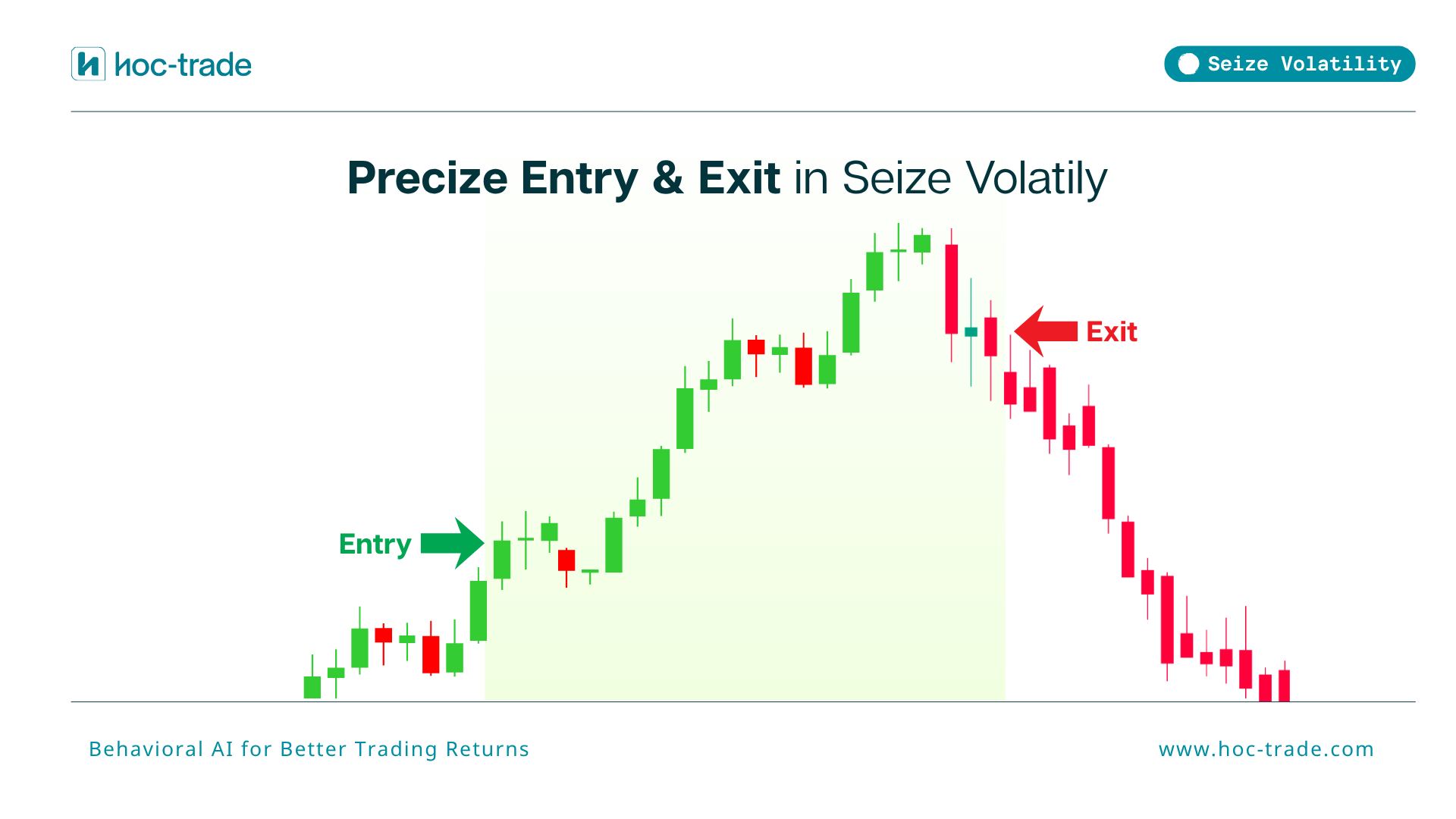 hoc-trade

Seize Volatility

Precize Entry & Exit in Seize Volatily

Entry

Exit

Behavioral AI for Better Trading Returns

www.hoc-trade.com